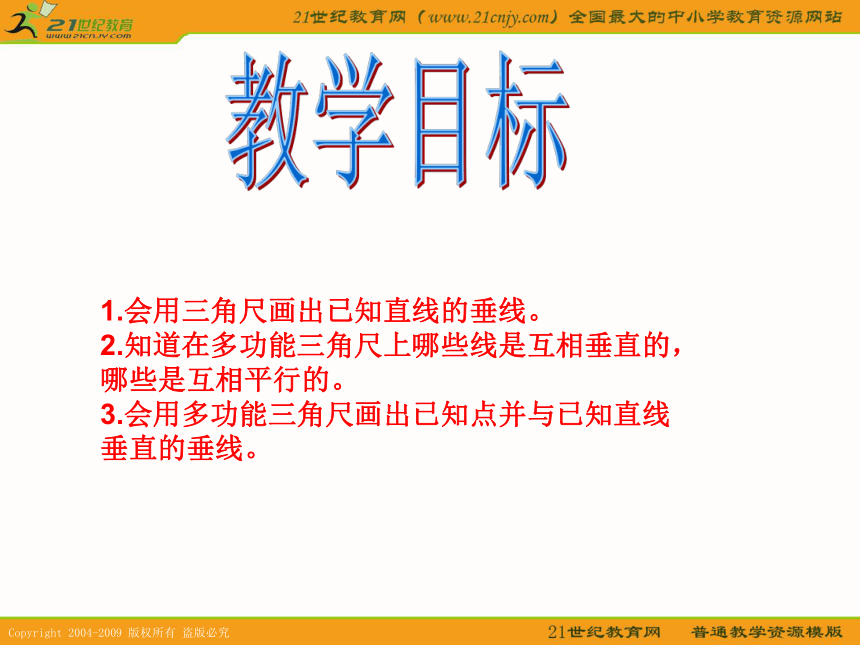 21世纪教育
www.21cnjy.com

21世纪教育网（www.21cnjy.com）全国最大的中小学教育资源网站

教学目标

1.会用三角尺画出已知直线的垂线。
2.知道在多功能三角尺上哪些线是互相垂直的，哪些是互相平行的。
3.会用多功能三角尺画出已知点并与已知直线垂直的垂线。

Copyright 2004-2009 版权所有 盗版必究

21世纪教育网 普通教学资源模版